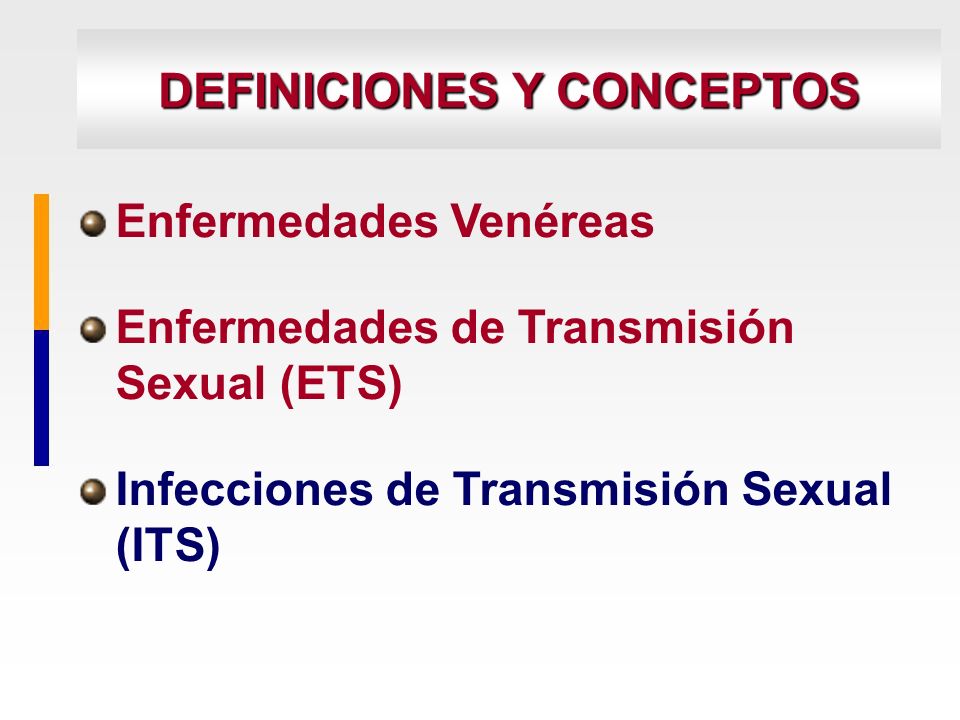 DEFINICIONES Y CONCEPTOS

Enfermedades Venéreas

Enfermedades de Transmisión Sexual (ETS)

Infecciones de Transmisión Sexual (ITS)